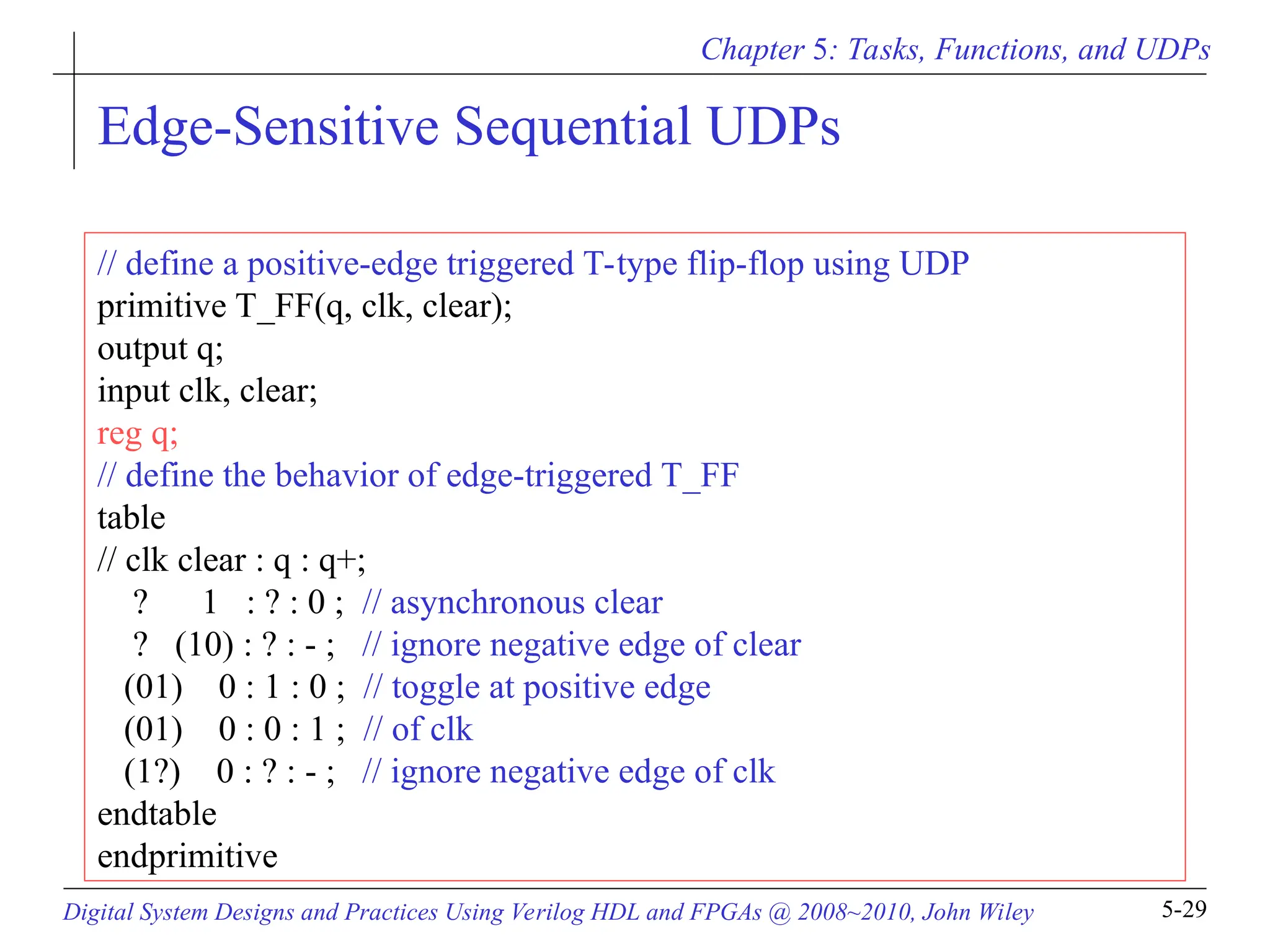 Chapter 5: Tasks, Functions, and UDPs

Edge-Sensitive Sequential UDPs

// define a positive-edge triggered T-type flip-flop using UDP
primitive T_FF(q, clk, clear);
output q;
input clk, clear;
reg q;
// define the behavior of edge-triggered T_FF
table
// clk clear : q : q+;
? 1 : ? : 0 ; // asynchronous clear
? (10) : ? : - ; // ignore negative edge of clear
(01) 0 : 1 : 0 ; // toggle at positive edge
(01) 0 : 0 : 1 ; // of clk
(1?) 0 : ? : - ; // ignore negative edge of clk
endtable
endprimitive

Digital System Designs and Practices Using Verilog HDL and FPGAs @ 2008~2010, John Wiley

5-29